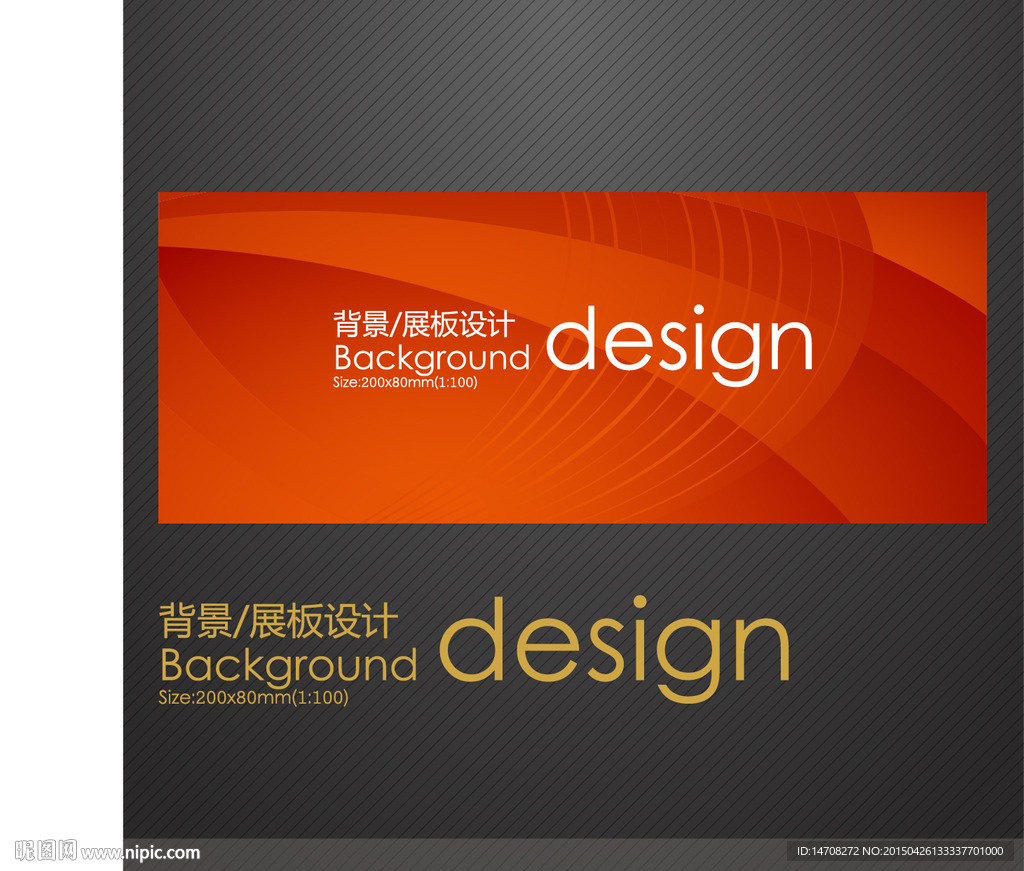 背景/展板设计
Background
Size:200x80mm(1:100)
design

背景/展板设计
Background
Size:200x80mm(1:100)
design

昵图网 www.nipic.com
ID:14708272 NO:20150426133337701000